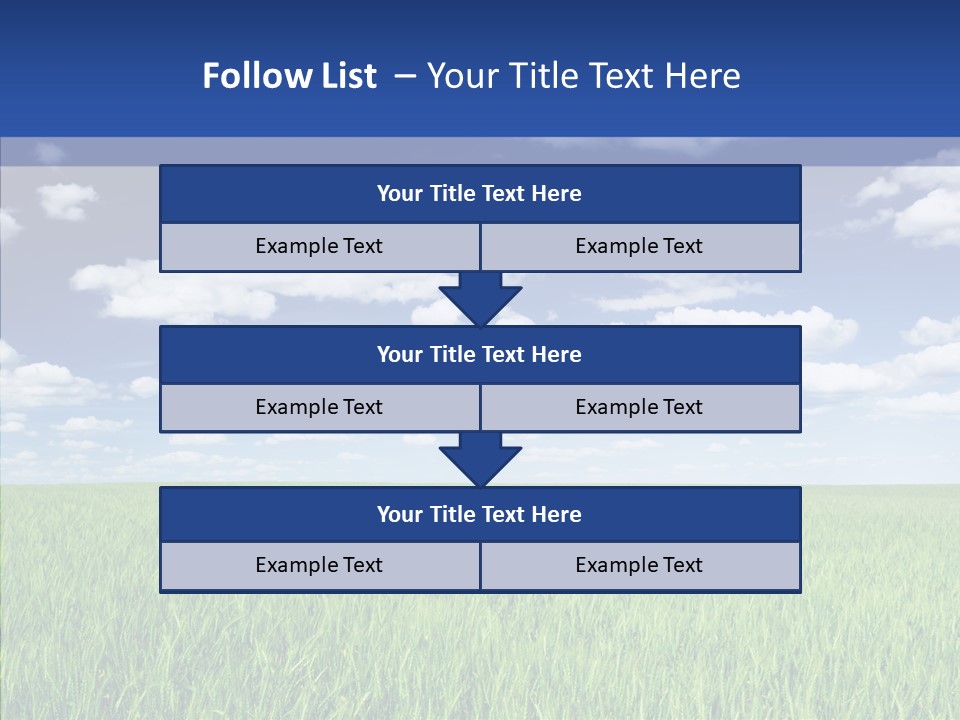 Follow List – Your Title Text Here

Your Title Text Here

Example Text

Example Text

Your Title Text Here

Example Text

Example Text

Your Title Text Here

Example Text

Example Text